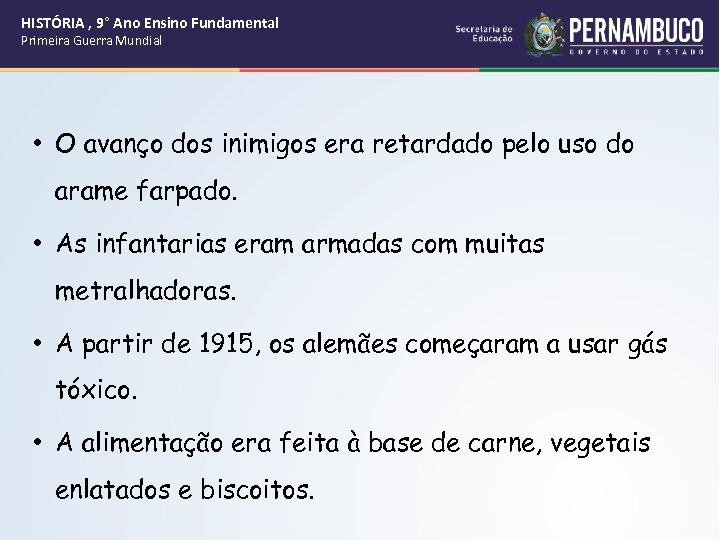 HISTÓRIA , 9° Ano Ensino Fundamental
Primeira Guerra Mundial

Secretaria de Educação

PERNAMBUCO
GOVERNO DO ESTADO

• O avanço dos inimigos era retardado pelo uso do arame farpado.

• As infantarias eram armadas com muitas metralhadoras.

• A partir de 1915, os alemães começaram a usar gás tóxico.

• A alimentação era feita à base de carne, vegetais enlatados e biscoitos.